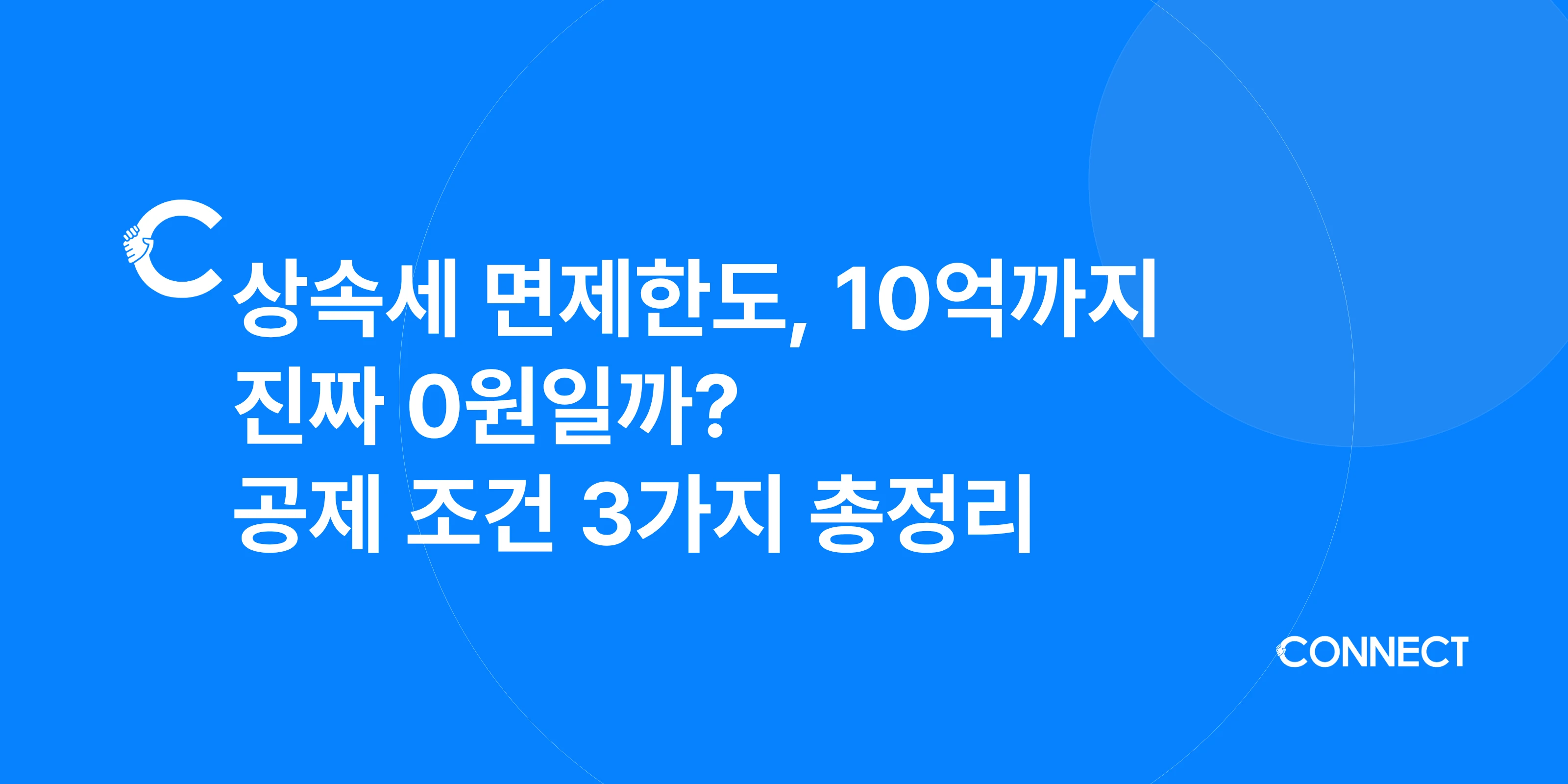 상속세 면제한도, 10억까지
진짜 0원일까?
공제 조건 3가지 총정리

CONNECT